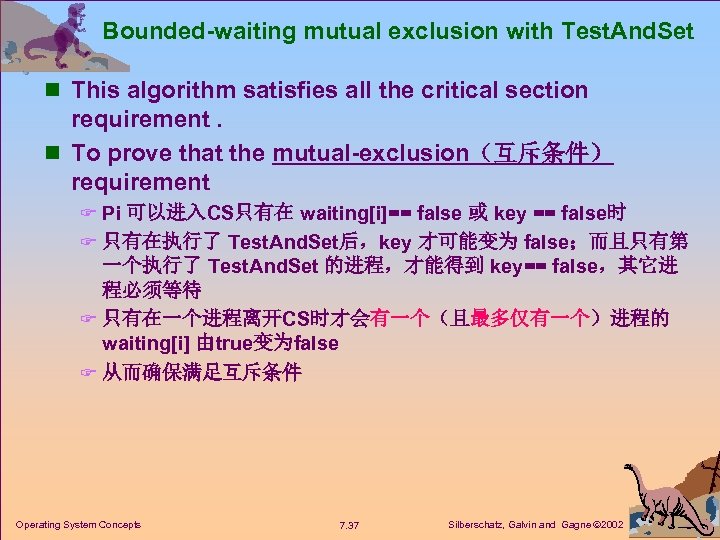 Bounded-waiting mutual exclusion with TestAndSet

This algorithm satisfies all the critical section requirement .

To prove that the mutual-exclusion（互斥条件） requirement

Pi 可以进入CS只有在 waiting[i]== false 或 key == false时

只有在执行了 TestAndSet后，key 才可能变为 false；而且只有第一个执行了 TestAndSet 的进程，才能得到 key== false，其它进程必须等待

只有在一个进程离开CS时才会有一个（且最多仅有一个）进程的 waiting[i] 由true变为false

从而确保满足互斥条件

Operating System Concepts

7.37

Silberschatz, Galvin and Gagne ©2002